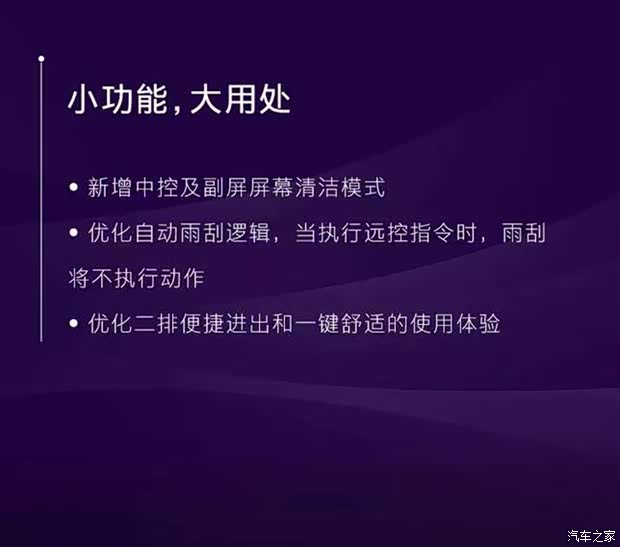 小功能，大用处

• 新增中控及副屏屏幕清洁模式

• 优化自动雨刮逻辑，当执行远控指令时，雨刮将不执行动作

• 优化二排便捷进出和一键舒适的使用体验

汽车之家